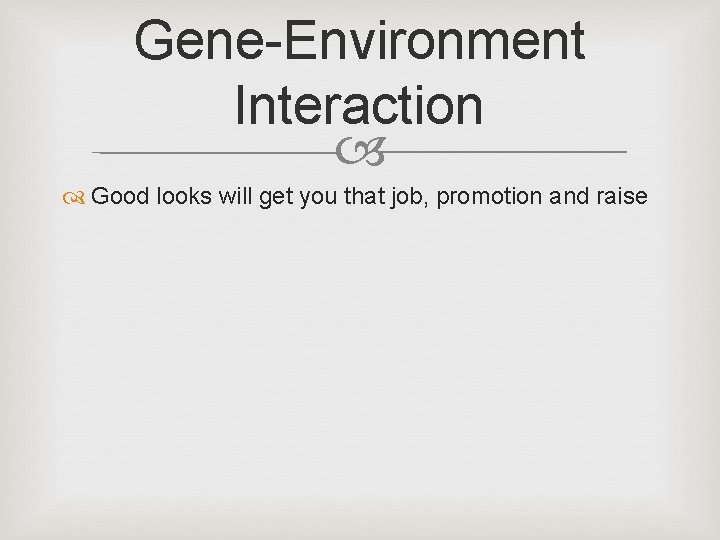 Gene-Environment Interaction

Good looks will get you that job, promotion and raise